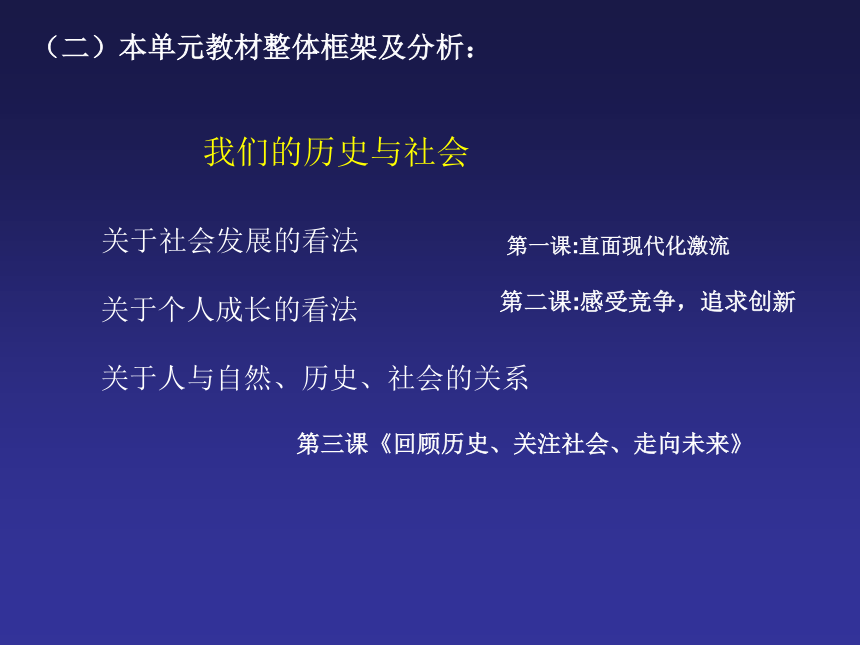 （二）本单元教材整体框架及分析：

我们的历史与社会

关于社会发展的看法

第一课:直面现代化激流

关于个人成长的看法

第二课:感受竞争，追求创新

关于人与自然、历史、社会的关系

第三课《回顾历史、关注社会、走向未来》